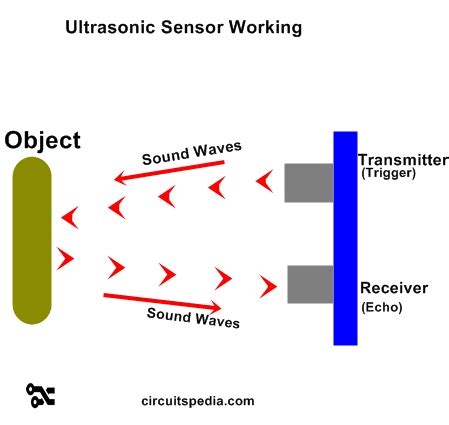 Ultrasonic Sensor Working

Object

Sound Waves

Transmitter
(Trigger)

Receiver
(Echo)

Sound Waves

circuitspedia.com